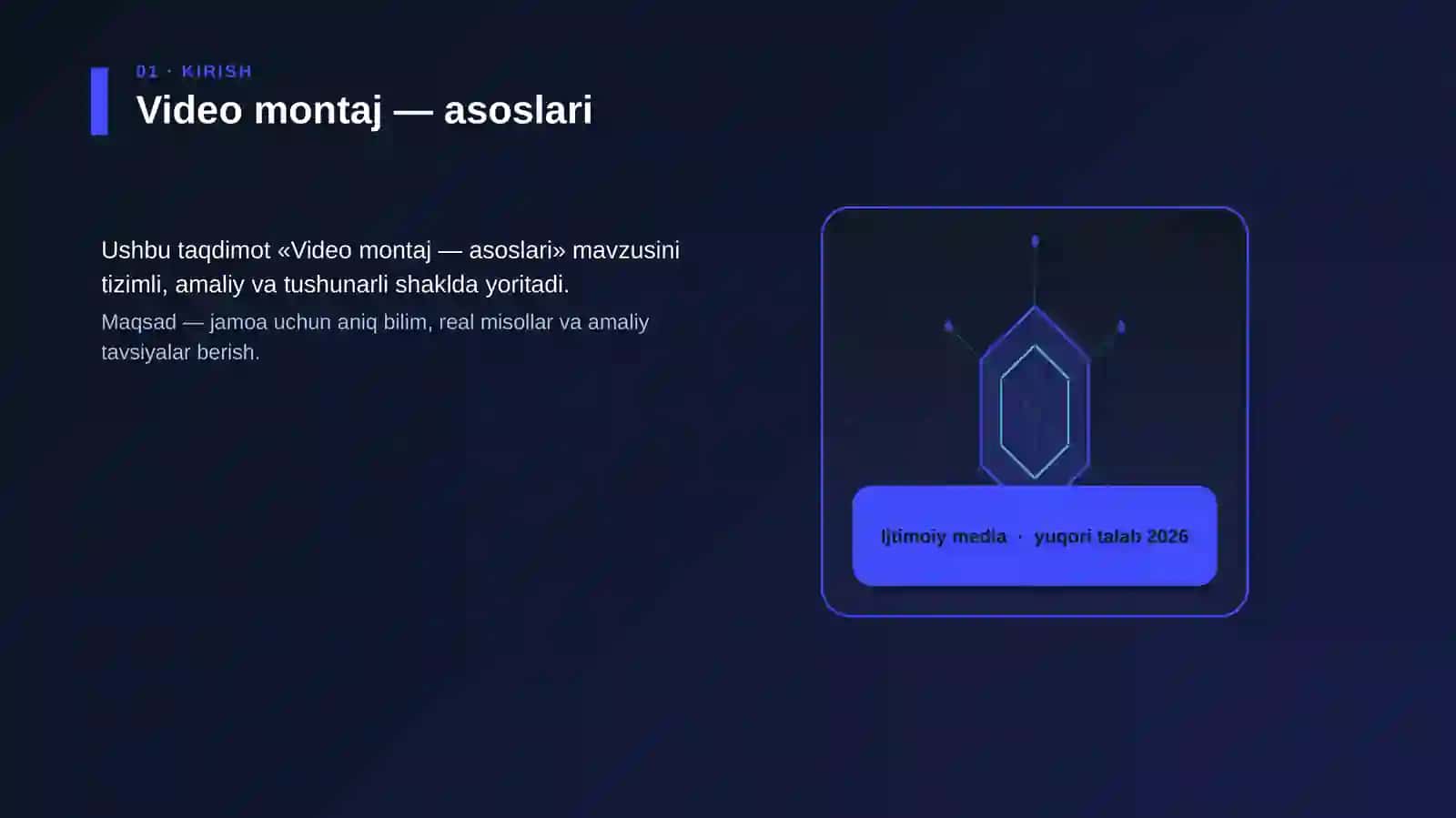 01 · KIRISH

Video montaj — asoslari

Ushbu taqdimot «Video montaj — asoslari» mavzusini tizimli, amaliy va tushunarli shaklda yoritadi.

Maqsad — jamoa uchun aniq bilim, real misollar va amaliy tavsiyalar berish.

Ijtimoiy media · yuqori talab 2026